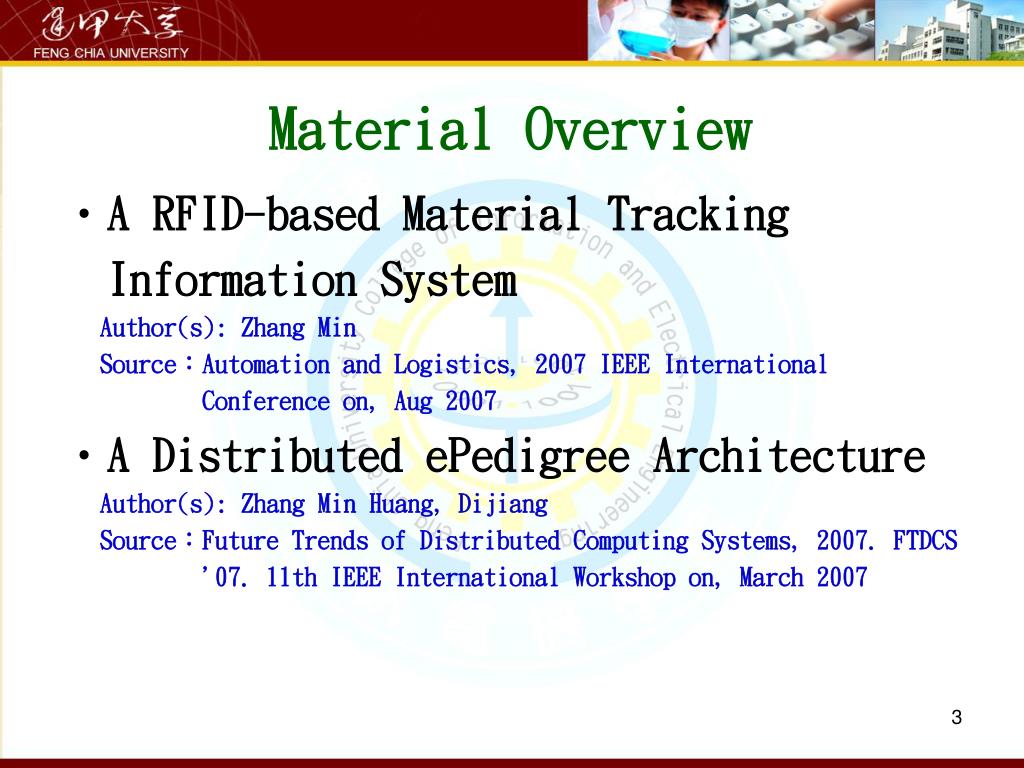 逢甲大學
FENG CHIA UNIVERSITY

Material Overview

• A RFID-based Material Tracking Information System

Author(s): Zhang Min
Source：Automation and Logistics, 2007 IEEE International Conference on, Aug 2007

• A Distributed ePedigree Architecture

Author(s): Zhang Min Huang, Dijiang
Source：Future Trends of Distributed Computing Systems, 2007. FTDCS '07. 11th IEEE International Workshop on, March 2007

3